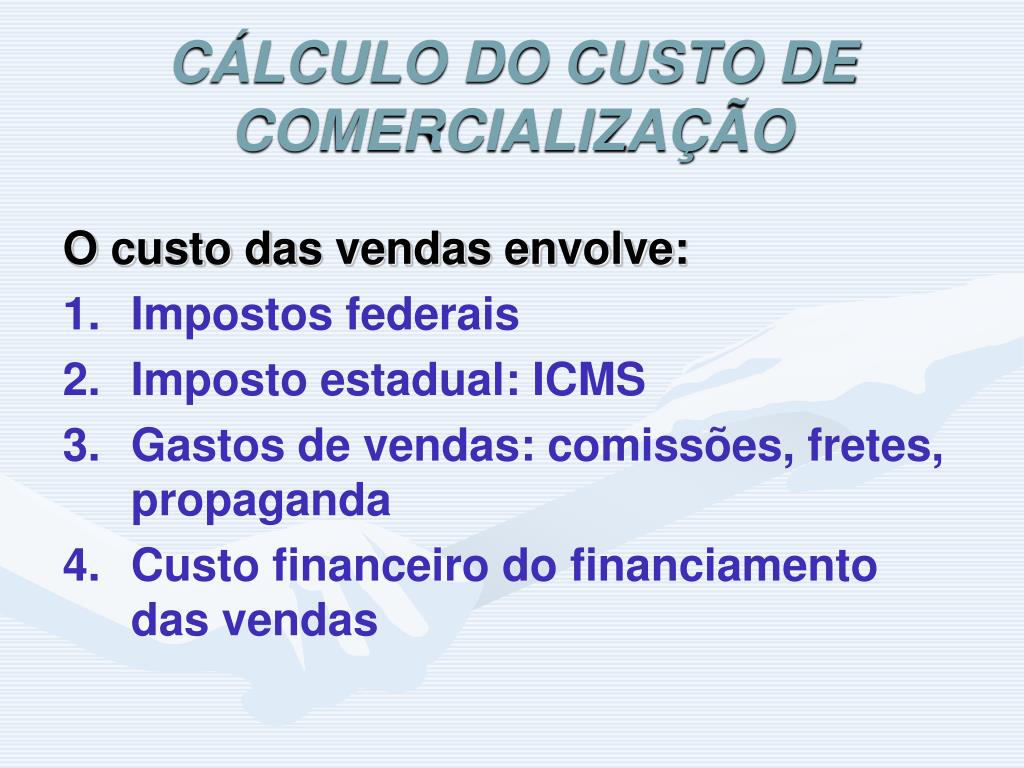 CÁLCULO DO CUSTO DE COMERCIALIZAÇÃO

O custo das vendas envolve:

1. Impostos federais
2. Imposto estadual: ICMS
3. Gastos de vendas: comissões, fretes, propaganda
4. Custo financeiro do financiamento das vendas